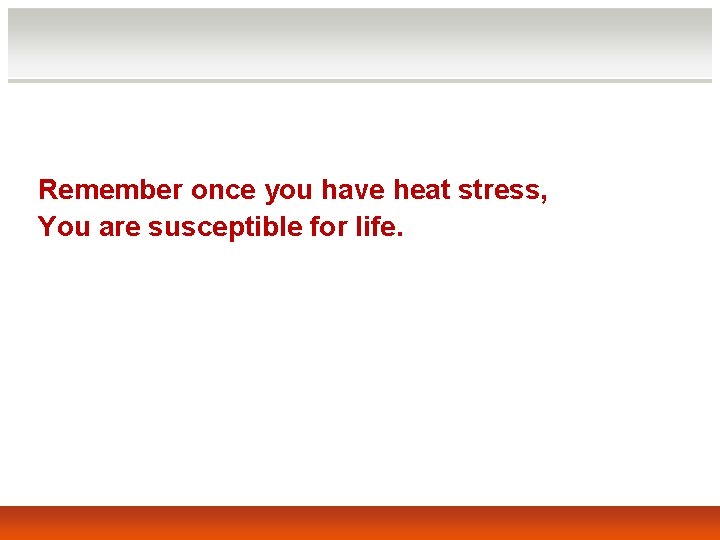 Remember once you have heat stress,
You are susceptible for life.